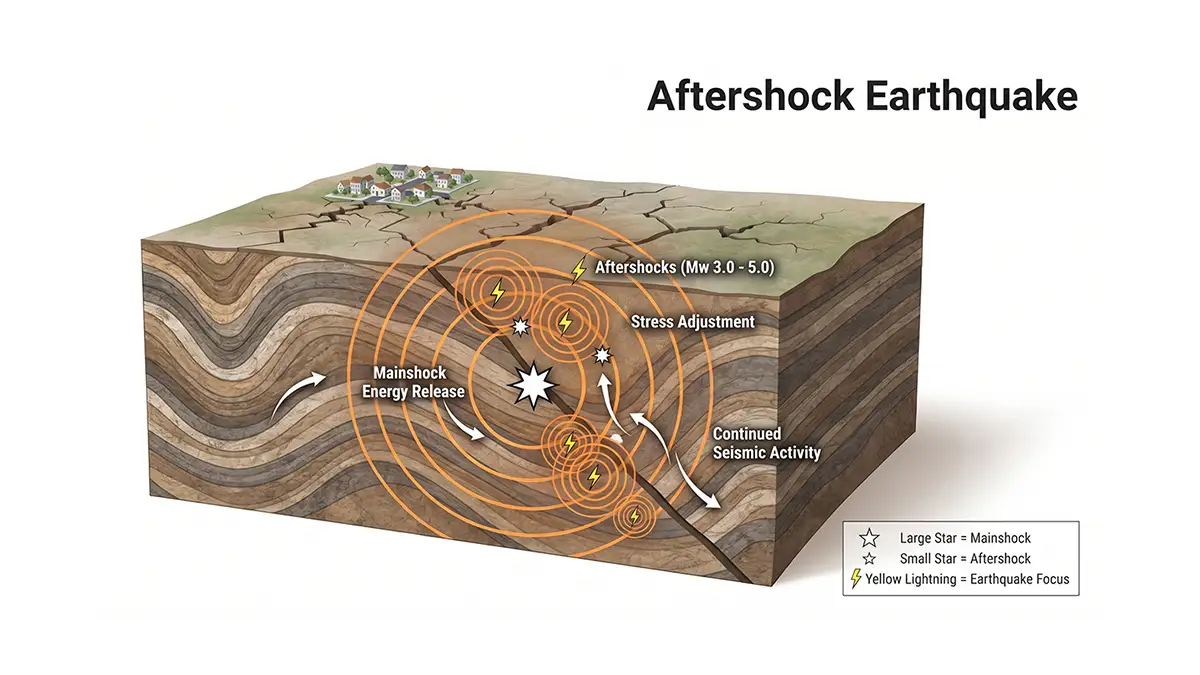 Aftershock Earthquake

Aftershocks (Mw 3.0 - 5.0)

Stress Adjustment

Mainshock Energy Release

Continued Seismic Activity

Large Star = Mainshock
Small Star = Aftershock
Yellow Lightning = Earthquake Focus